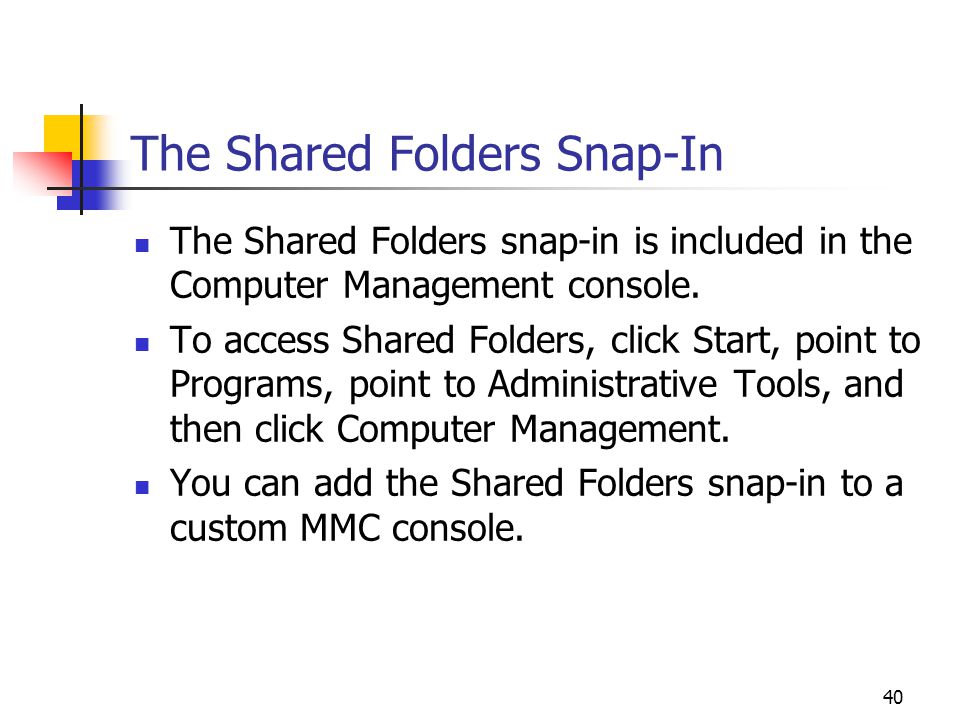 The Shared Folders Snap-In

- The Shared Folders snap-in is included in the Computer Management console.
- To access Shared Folders, click Start, point to Programs, point to Administrative Tools, and then click Computer Management.
- You can add the Shared Folders snap-in to a custom MMC console.

40